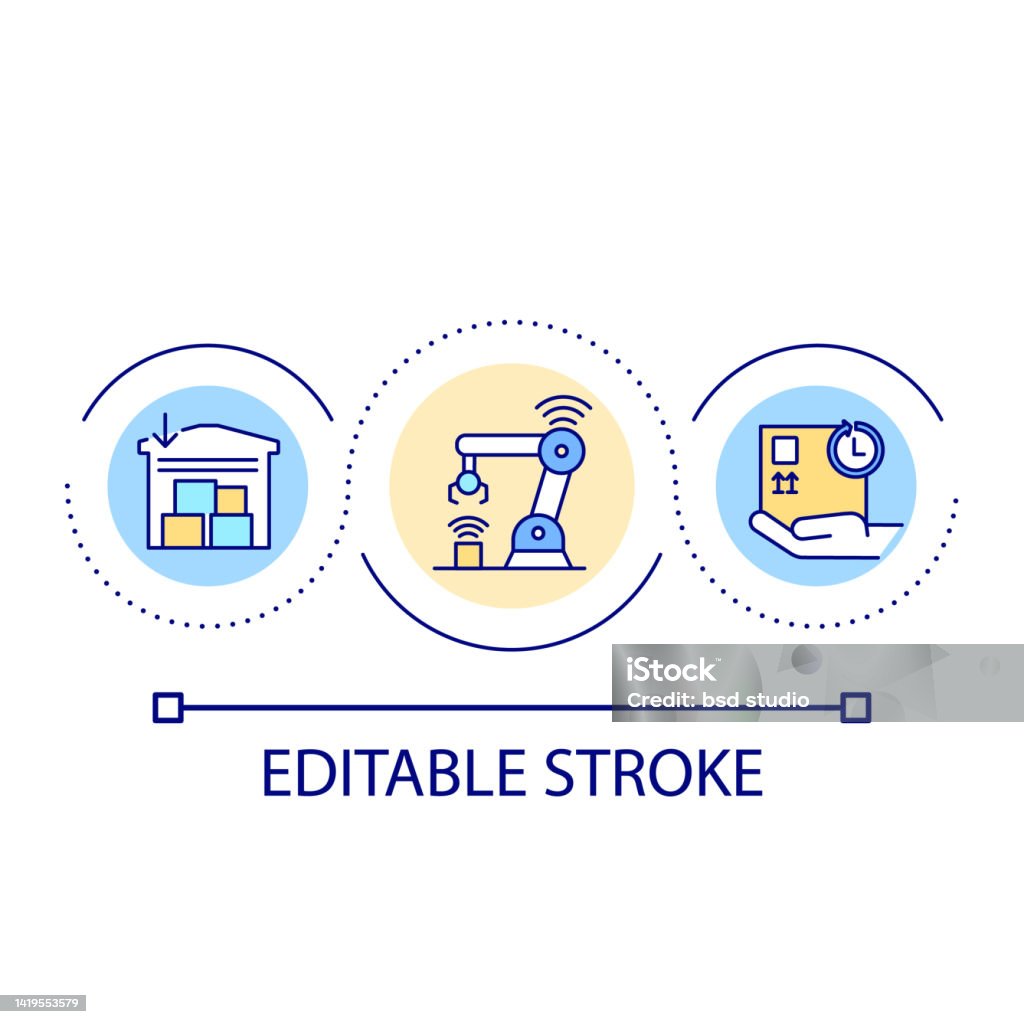 iStock
Credit: bsd studio

EDITABLE STROKE

1419553579